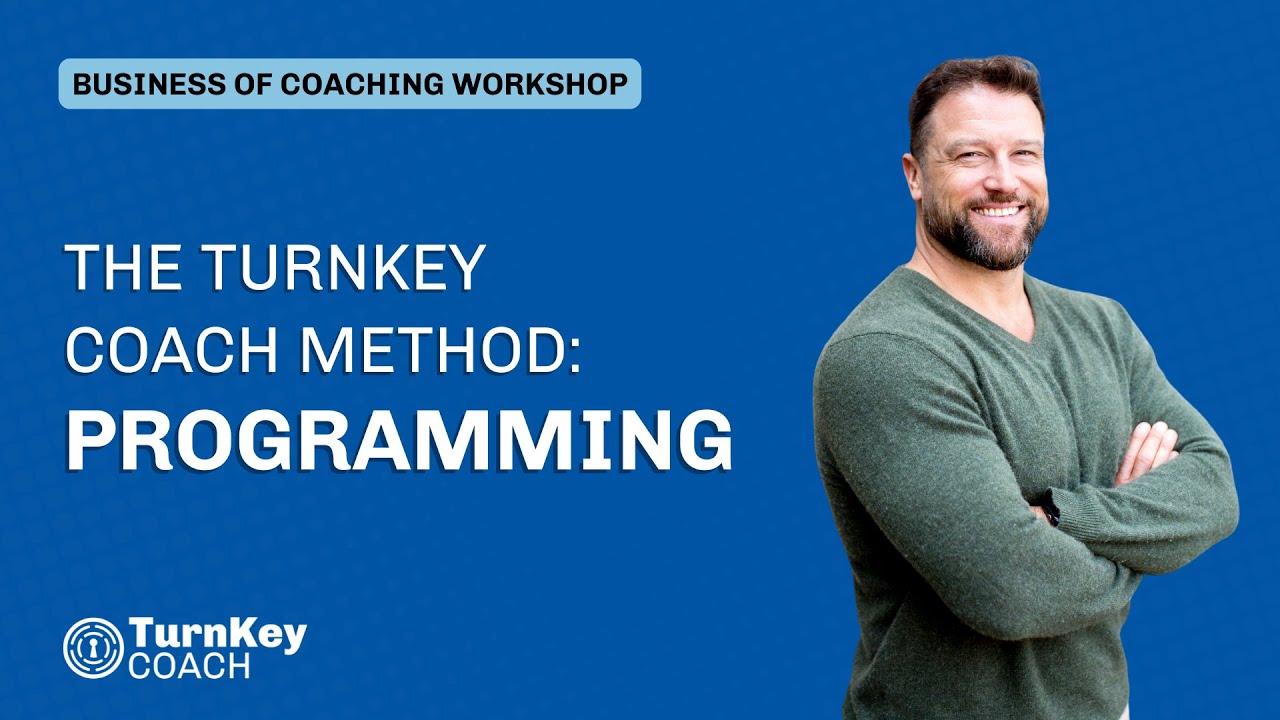 BUSINESS OF COACHING WORKSHOP

THE TURNKEY COACH METHOD: PROGRAMMING

TurnKey COACH